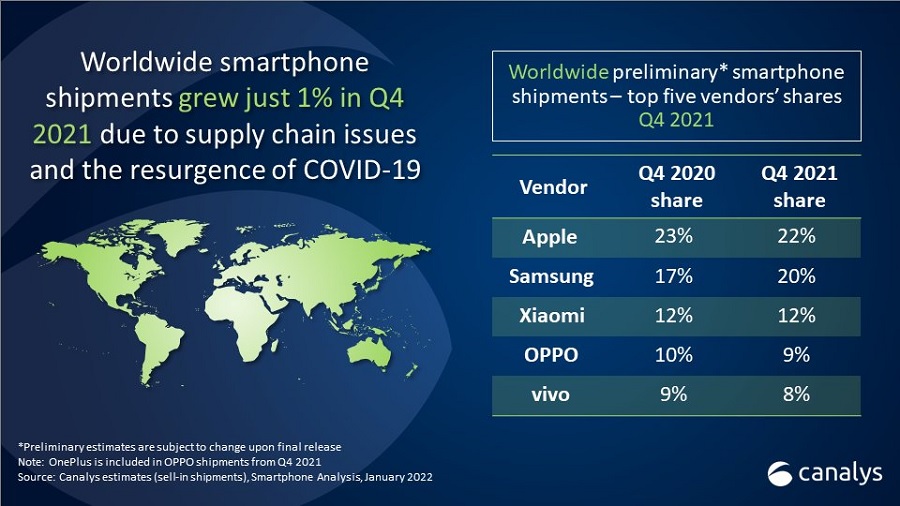 Worldwide smartphone shipments grew just 1% in Q4 2021 due to supply chain issues and the resurgence of COVID-19

Worldwide preliminary* smartphone shipments – top five vendors' shares Q4 2021

| Vendor | Q4 2020 share | Q4 2021 share |
|---|---|---|
| Apple | 23% | 22% |
| Samsung | 17% | 20% |
| Xiaomi | 12% | 12% |
| OPPO | 10% | 9% |
| vivo | 9% | 8% |

*Preliminary estimates are subject to change upon final release
Note: OnePlus is included in OPPO shipments from Q4 2021
Source: Canalys estimates (sell-in shipments), Smartphone Analysis, January 2022

canalys